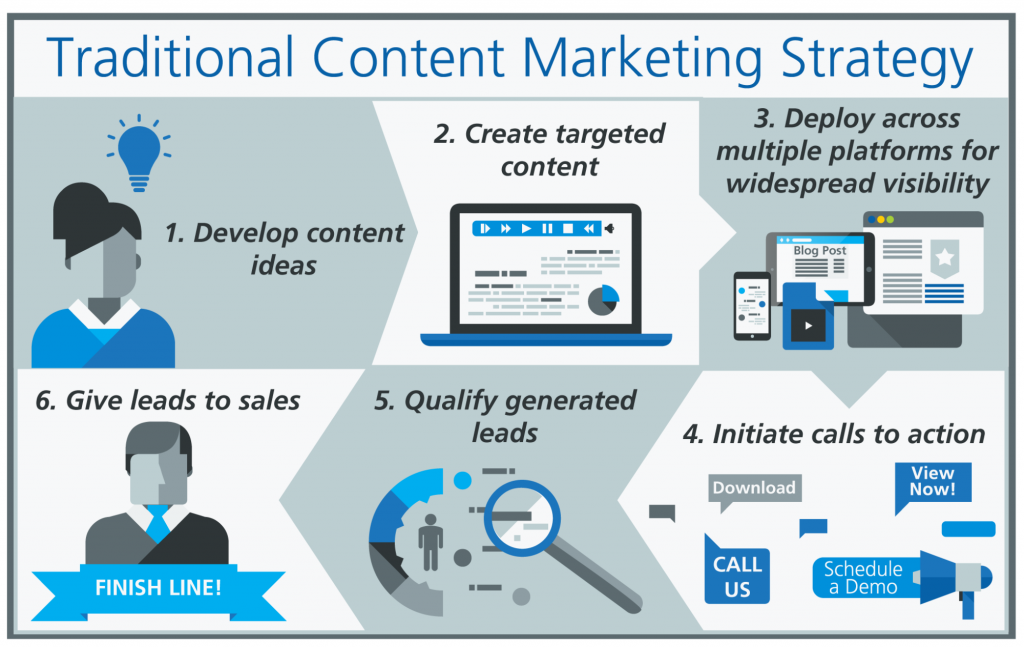 Traditional Content Marketing Strategy

1. Develop content ideas

2. Create targeted content

3. Deploy across multiple platforms for widespread visibility

Blog Post

4. Initiate calls to action

Download

View Now!

CALL US

Schedule a Demo

5. Qualify generated leads

6. Give leads to sales

FINISH LINE!